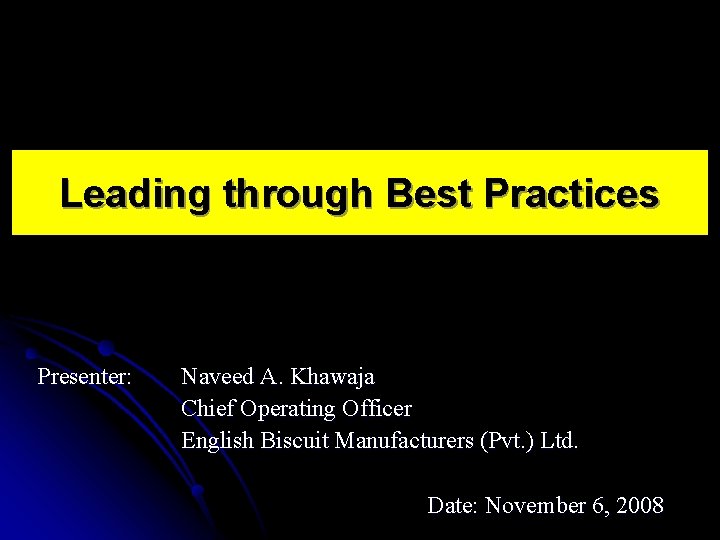 Leading through Best Practices

Presenter: Naveed A. Khawaja
Chief Operating Officer
English Biscuit Manufacturers (Pvt.) Ltd.

Date: November 6, 2008